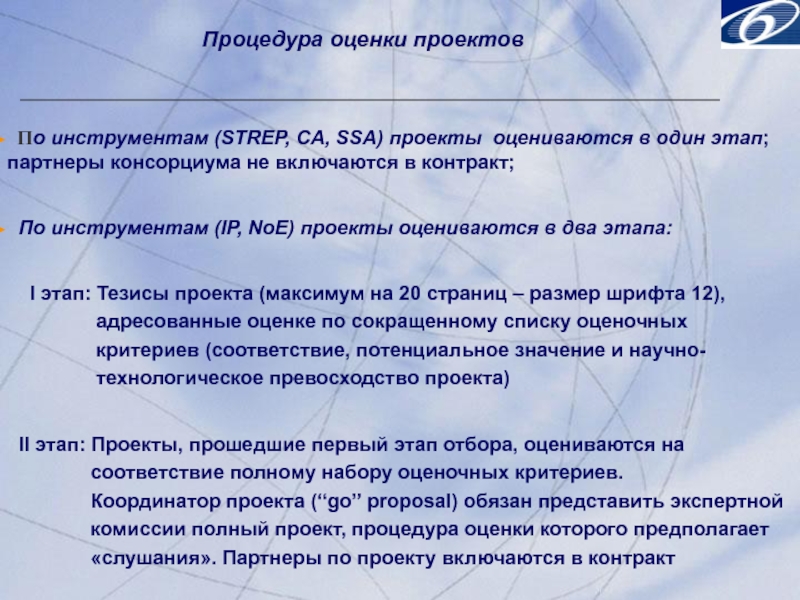 Процедура оценки проектов

По инструментам (STREP, CA, SSA) проекты оцениваются в один этап; партнеры консорциума не включаются в контракт;

По инструментам (IP, NoE) проекты оцениваются в два этапа:

I этап: Тезисы проекта (максимум на 20 страниц – размер шрифта 12), адресованные оценке по сокращенному списку оценочных критериев (соответствие, потенциальное значение и научно-технологическое превосходство проекта)

II этап: Проекты, прошедшие первый этап отбора, оцениваются на соответствие полному набору оценочных критериев. Координатор проекта (“go” proposal) обязан представить экспертной комиссии полный проект, процедура оценки которого предполагает «слушания». Партнеры по проекту включаются в контракт